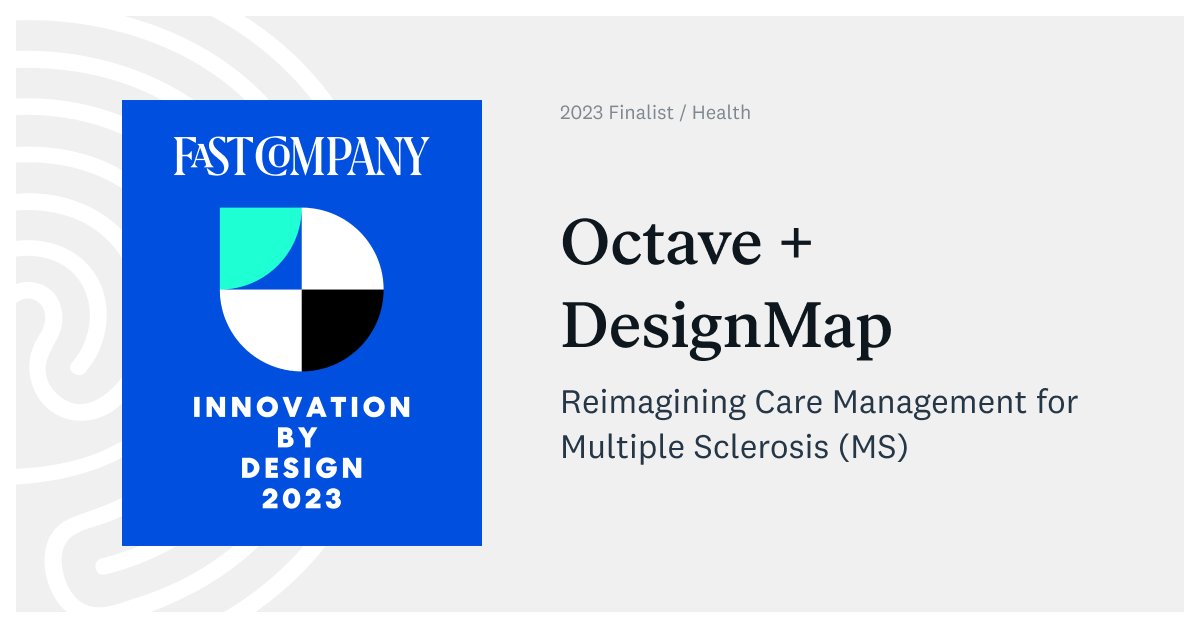 FAST COMPANY

INNOVATION BY DESIGN 2023

2023 Finalist / Health

Octave + DesignMap

Reimagining Care Management for Multiple Sclerosis (MS)